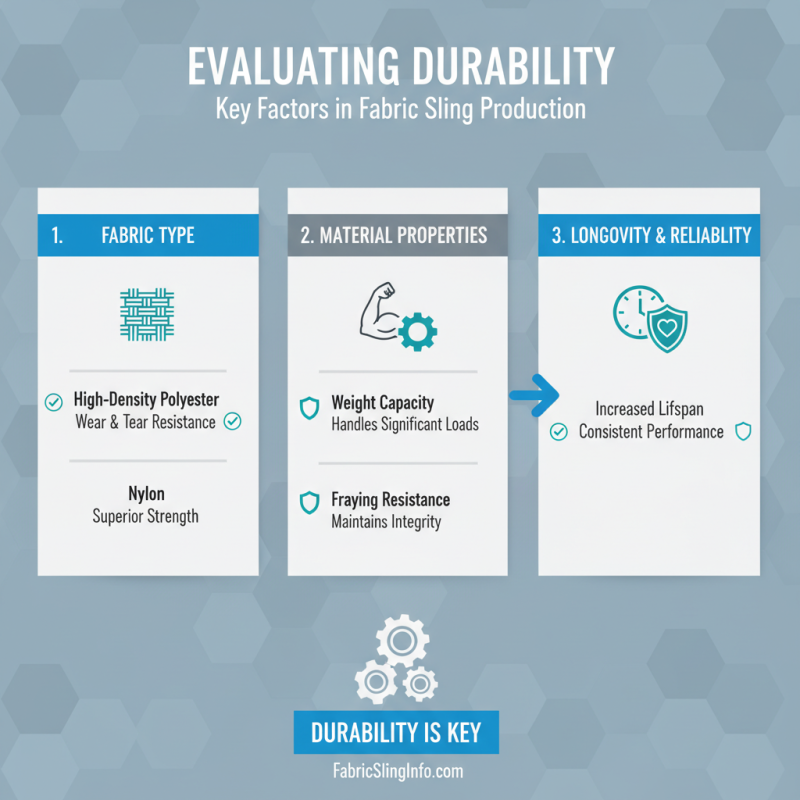 EVALUATING DURABILITY
Key Factors in Fabric Sling Production

1. FABRIC TYPE

High-Density Polyester
Wear & Tear Resistance

Nylon
Superior Strength

2. MATERIAL PROPERTIES

Weight Capacity
Handles Significant Loads

Fraying Resistance
Maintains Integrity

3. LONGOVITY & RELIABLITY

Increased Lifspan
Consistent Performance

DURABILITY IS KEY

FabricSlingInfo.com